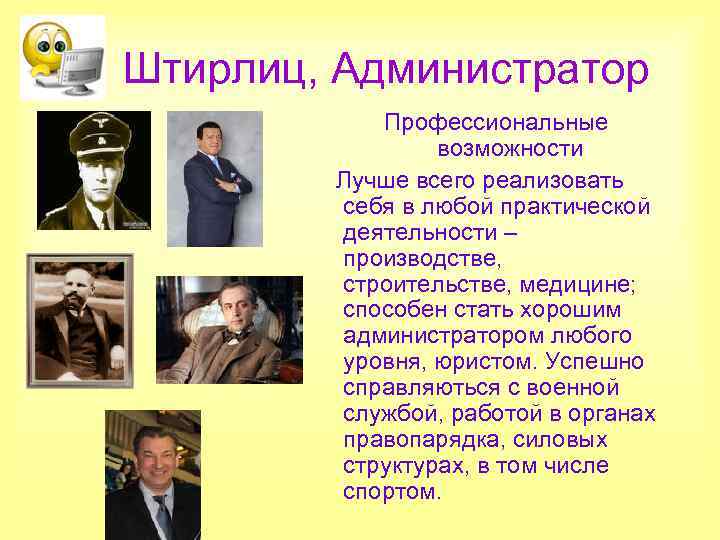 Штирлиц, Администратор

Профессиональные возможности

Лучше всего реализовать себя в любой практической деятельности – производстве, строительстве, медицине; способен стать хорошим администратором любого уровня, юристом. Успешно справляються с военной службой, работой в органах правопарядка, силовых структурах, в том числе спортом.